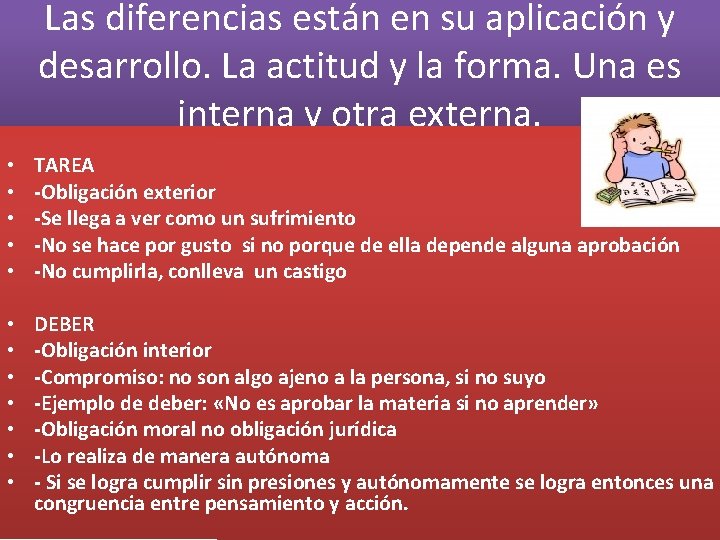 Las diferencias están en su aplicación y desarrollo. La actitud y la forma. Una es interna y otra externa.

• TAREA
• -Obligación exterior
• -Se llega a ver como un sufrimiento
• -No se hace por gusto si no porque de ella depende alguna aprobación
• -No cumplirla, conlleva un castigo

• DEBER
• -Obligación interior
• -Compromiso: no son algo ajeno a la persona, si no suyo
• -Ejemplo de deber: «No es aprobar la materia si no aprender»
• -Obligación moral no obligación jurídica
• -Lo realiza de manera autónoma
• - Si se logra cumplir sin presiones y autónomamente se logra entonces una congruencia entre pensamiento y acción.